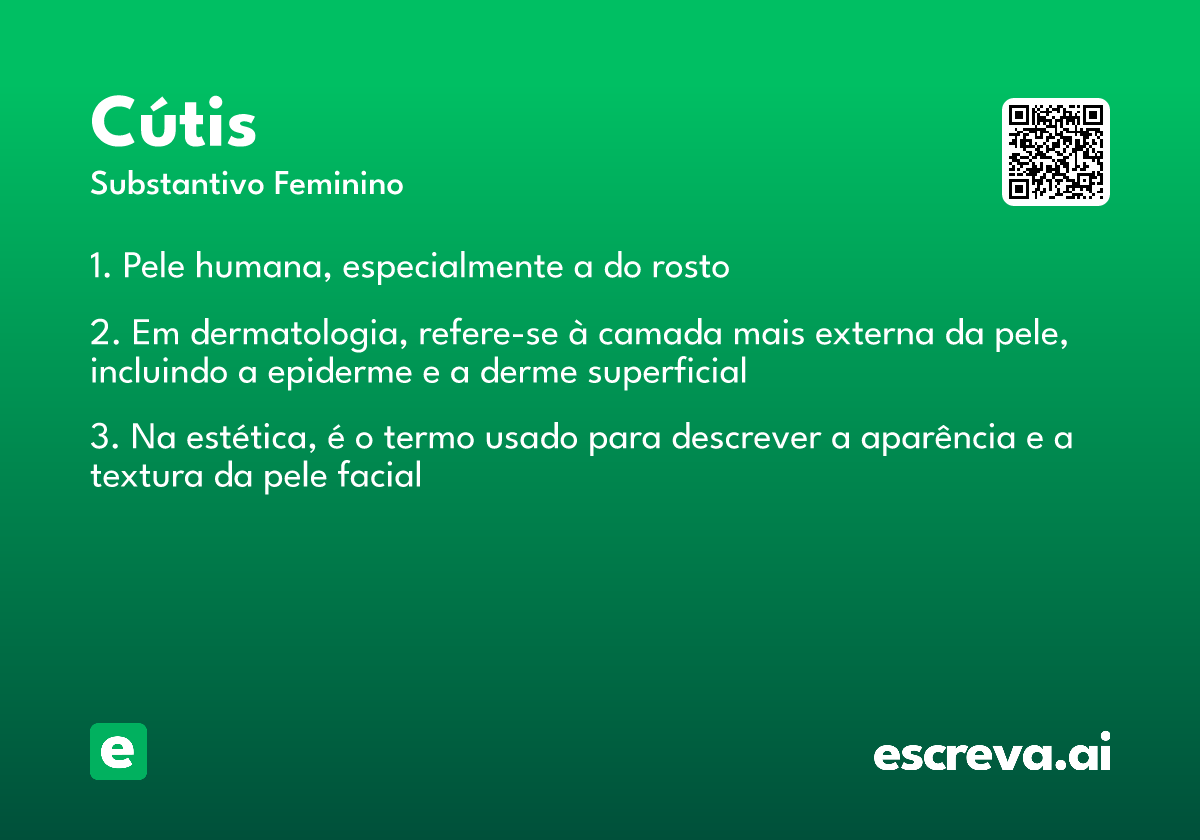 Cútis
Substantivo Feminino

1. Pele humana, especialmente a do rosto

2. Em dermatologia, refere-se à camada mais externa da pele, incluindo a epiderme e a derme superficial

3. Na estética, é o termo usado para descrever a aparência e a textura da pele facial

e

escreva.ai